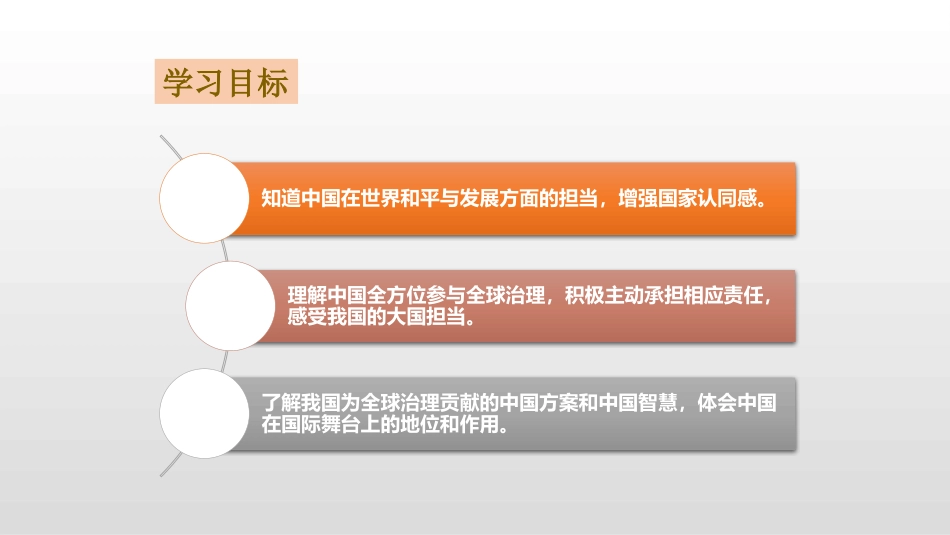 学习目标

知道中国在世界和平与发展方面的担当，增强国家认同感。

理解中国全方位参与全球治理，积极主动承担相应责任，感受我国的大国担当。

了解我国为全球治理贡献的中国方案和中国智慧，体会中国在国际舞台上的地位和作用。